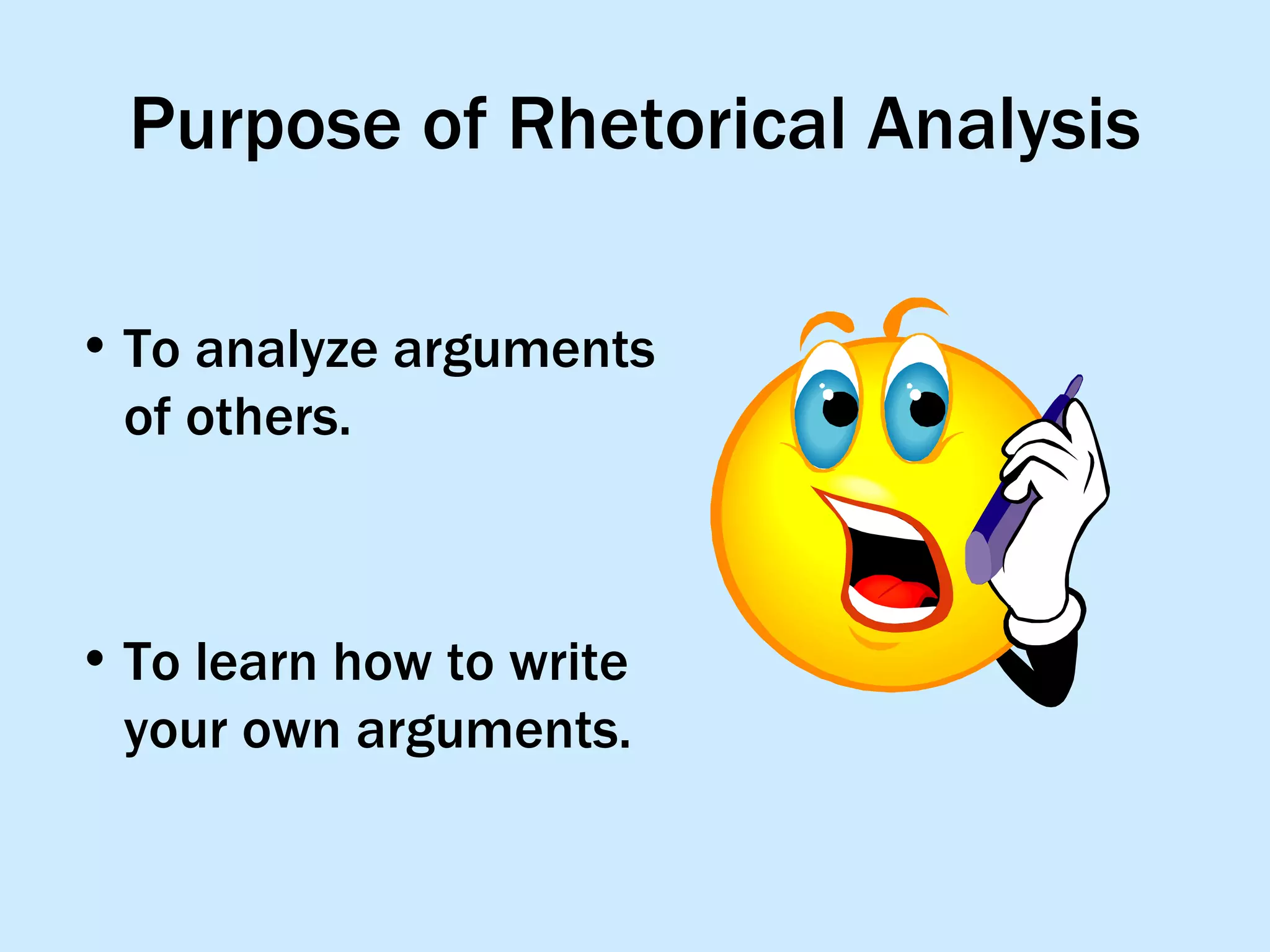 Purpose of Rhetorical Analysis

• To analyze arguments of others.

• To learn how to write your own arguments.